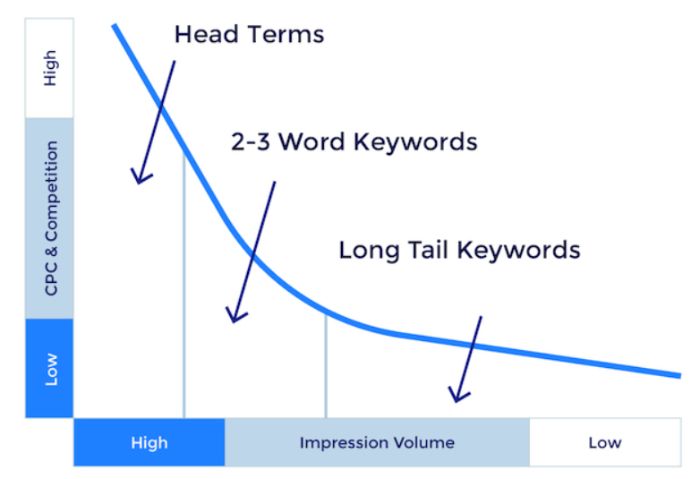 High

CPC & Competition

Low

Head Terms

2-3 Word Keywords

Long Tail Keywords

High

Impression Volume

Low